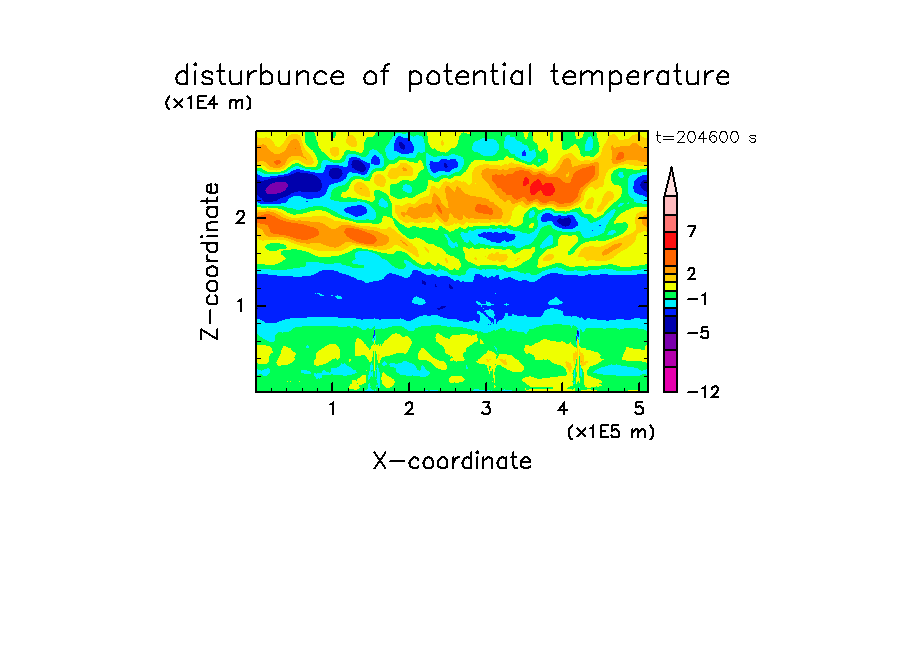 disturbunce of potential temperature
(x1E4 m)
t=204600 s
Z-coordinate
2
1
7
2
−1
−5
−12
1 2 3 4 5
(x1E5 m)
X-coordinate